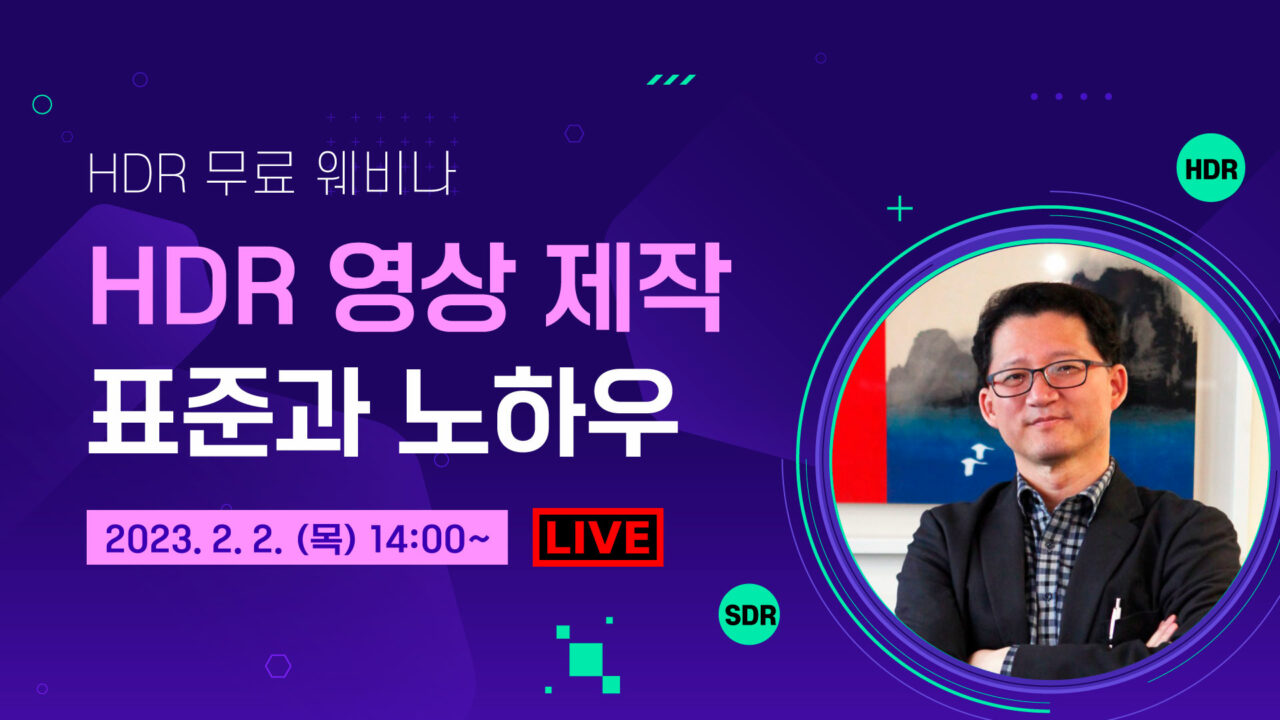 HDR 무료 웨비나

HDR 영상 제작
표준과 노하우

2023. 2. 2. (목) 14:00~

LIVE

HDR

SDR